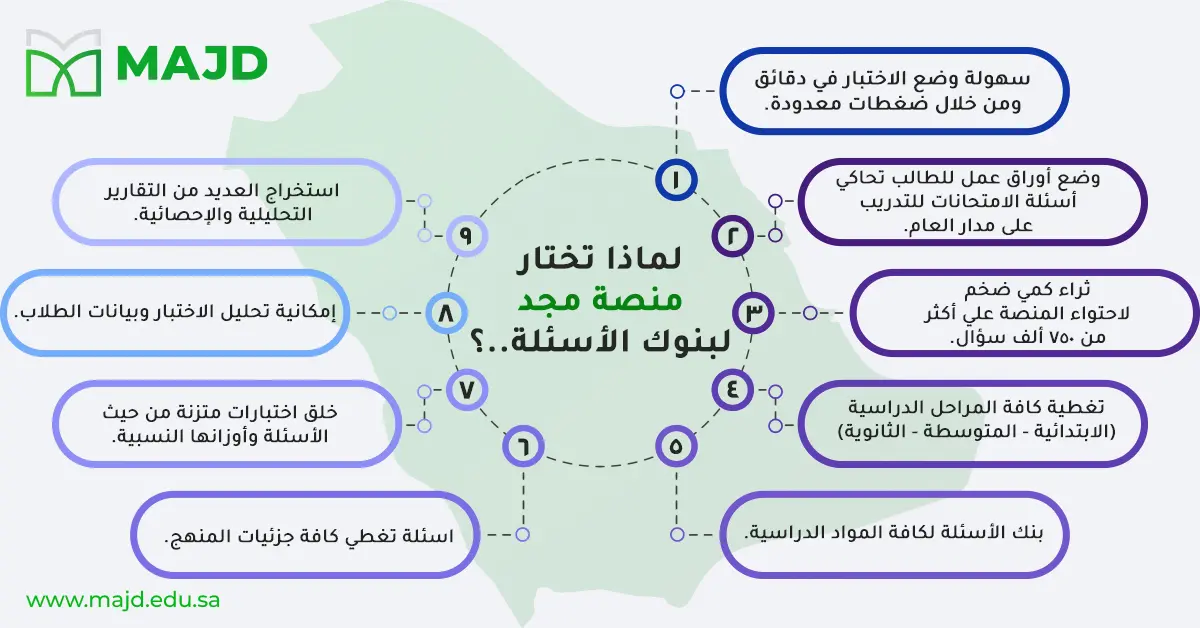 MAJD

لماذا تختار
منصة مجد
لبنوك الأسئلة..؟

١
سهولة وضع الاختبار في دقائق ومن خلال ضغطات معدودة.

٢
وضع أوراق عمل للطالب تحاكي أسئلة الامتحانات للتدريب على مدار العام.

٣
ثراء كمي ضخم لاحتواء المنصة علي أكثر من ٧٥٠ ألف سؤال.

٤
تغطية كافة المراحل الدراسية (الابتدائية - المتوسطة - الثانوية)

٥
بنك الأسئلة لكافة المواد الدراسية.

٦
اسئلة تغطي كافة جزئيات المنهج.

٧
خلق اختبارات متزنة من حيث الأسئلة وأوزانها النسبية.

٨
إمكانية تحليل الاختبار وبيانات الطلاب.

٩
استخراج العديد من التقارير التحليلية والإحصائية.

www.majd.edu.sa